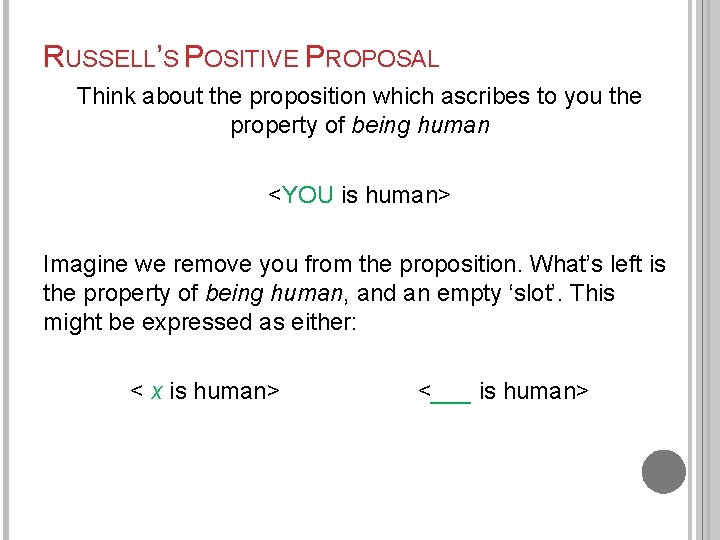 RUSSELL'S POSITIVE PROPOSAL

Think about the proposition which ascribes to you the property of being human

<YOU is human>

Imagine we remove you from the proposition. What's left is the property of being human, and an empty 'slot'. This might be expressed as either:

< x is human>

<___ is human>